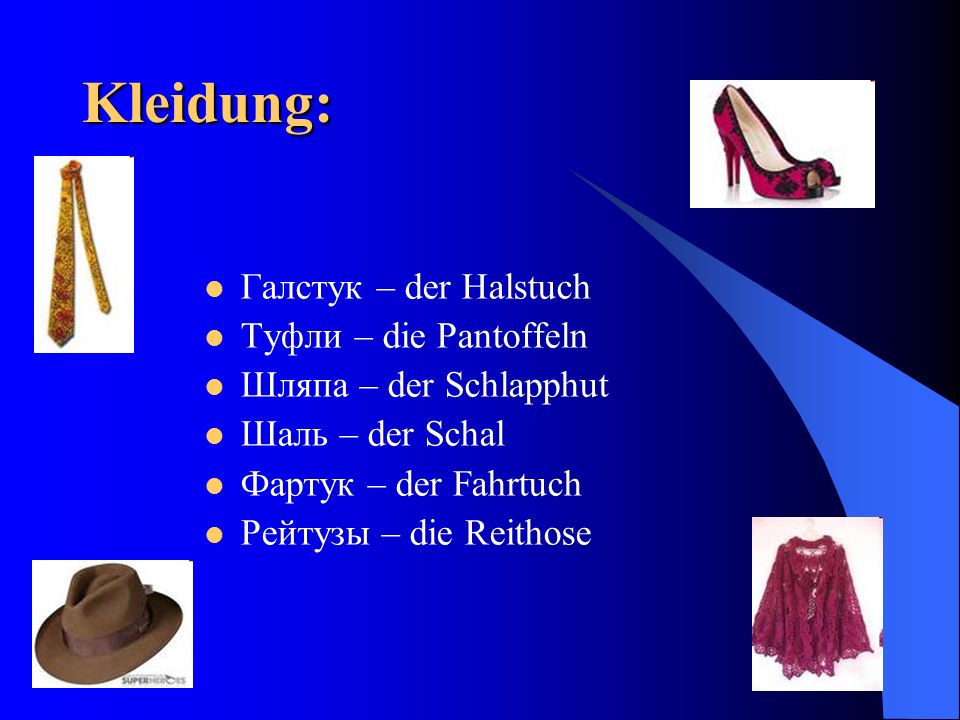 Kleidung:

- Галстук – der Halstuch
- Туфли – die Pantoffeln
- Шляпа – der Schlapphut
- Шаль – der Schal
- Фартук – der Fahrtuch
- Рейтузы – die Reithose

SUPERHEROES